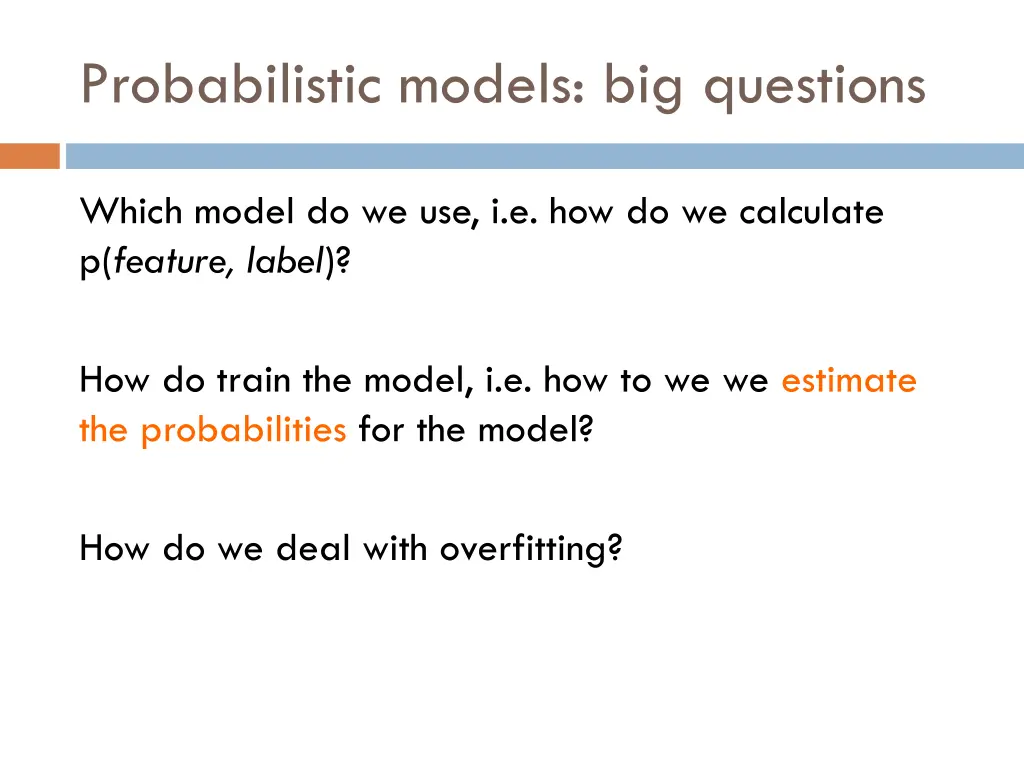 Probabilistic models: big questions

Which model do we use, i.e. how do we calculate p(feature, label)?

How do train the model, i.e. how to we we estimate the probabilities for the model?

How do we deal with overfitting?